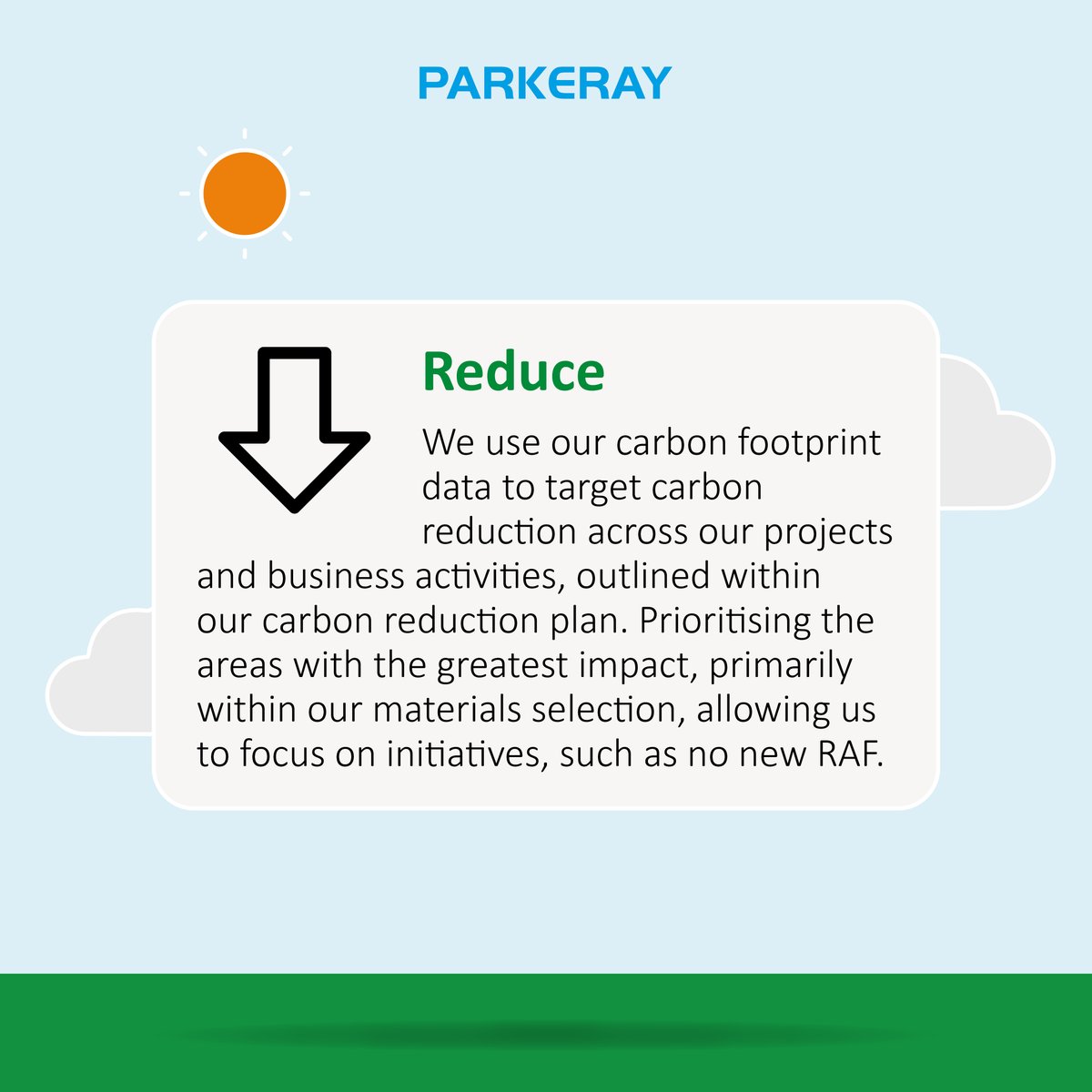 PARKERAY

Reduce

We use our carbon footprint data to target carbon reduction across our projects and business activities, outlined within our carbon reduction plan. Prioritising the areas with the greatest impact, primarily within our materials selection, allowing us to focus on initiatives, such as no new RAF.